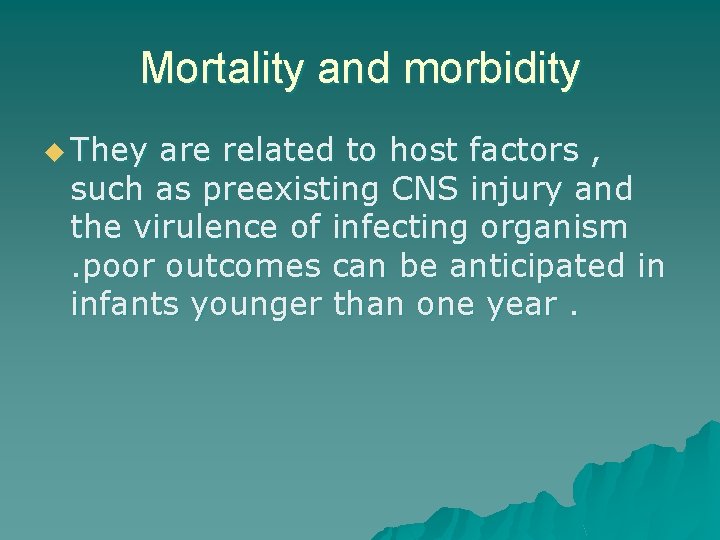 Mortality and morbidity

They are related to host factors , such as preexisting CNS injury and the virulence of infecting organism .poor outcomes can be anticipated in infants younger than one year .